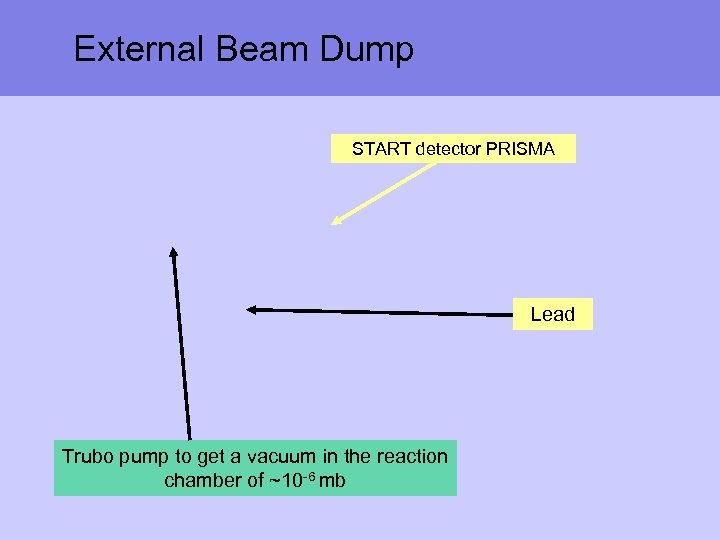 External Beam Dump

START detector PRISMA

Lead

Trubo pump to get a vacuum in the reaction chamber of ~$10^{-6}$ mb